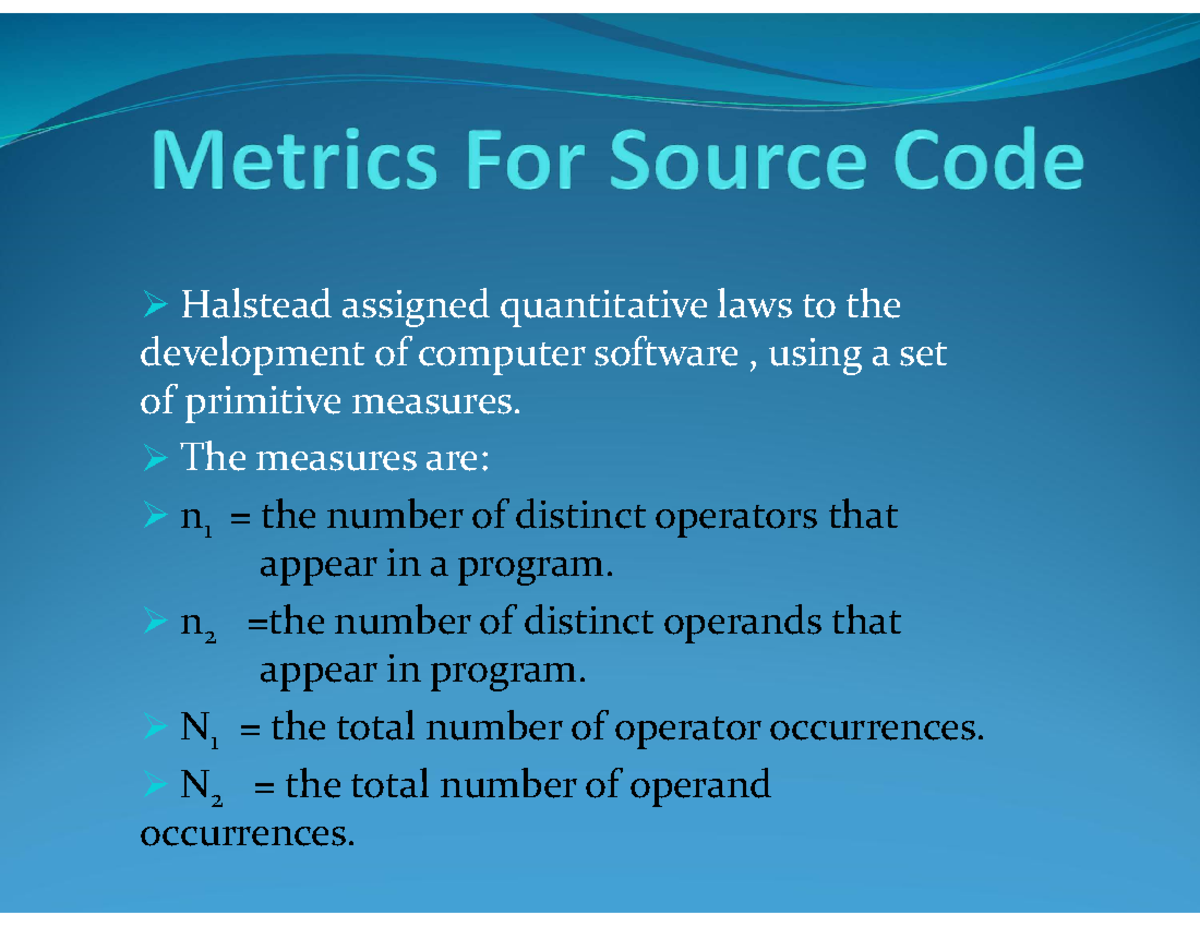 Metrics For Source Code

➢ Halstead assigned quantitative laws to the development of computer software , using a set of primitive measures.

➢ The measures are:

➢ $n_1$ = the number of distinct operators that appear in a program.

➢ $n_2$ =the number of distinct operands that appear in program.

➢ $N_1$ = the total number of operator occurrences.

➢ $N_2$ = the total number of operand occurrences.